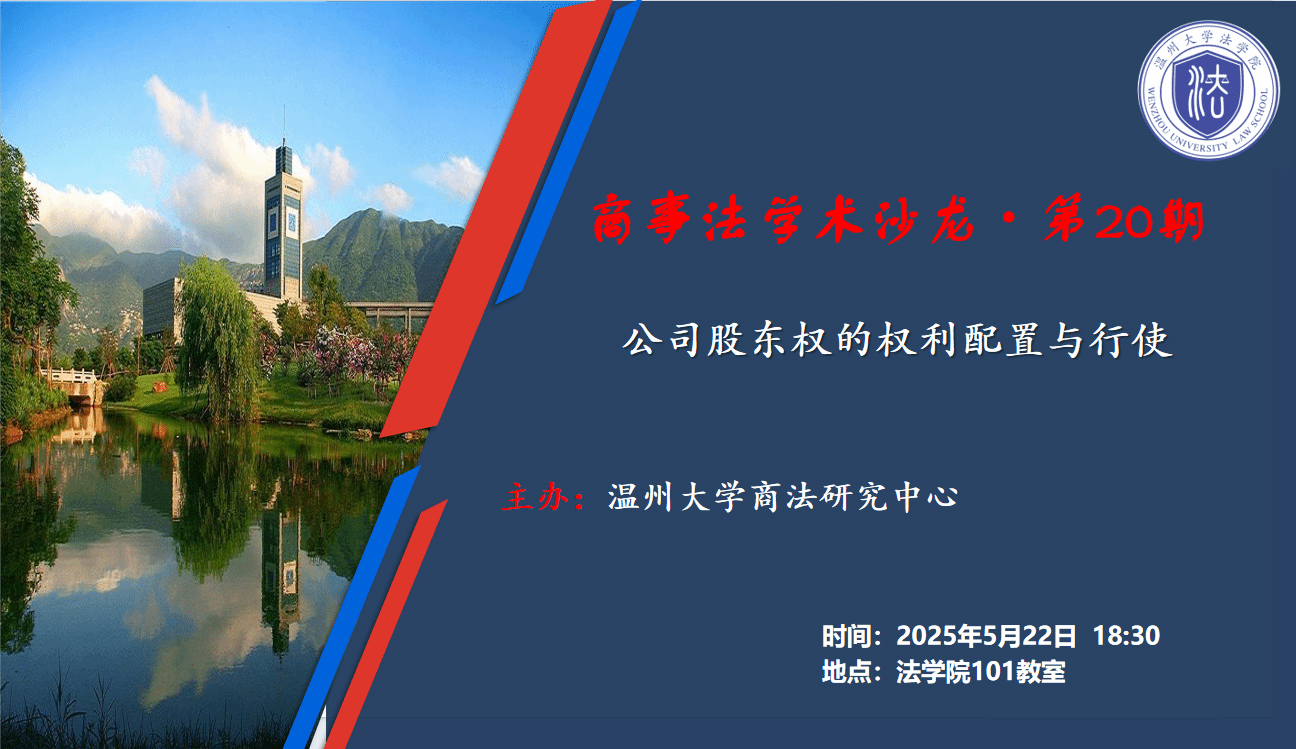 温州大学法学院
WENZHOU UNIVERSITY LAW SCHOOL
法

商事法学术沙龙·第20期

公司股东权的权利配置与行使

主办：温州大学商法研究中心

时间：2025年5月22日 18:30
地点：法学院101教室